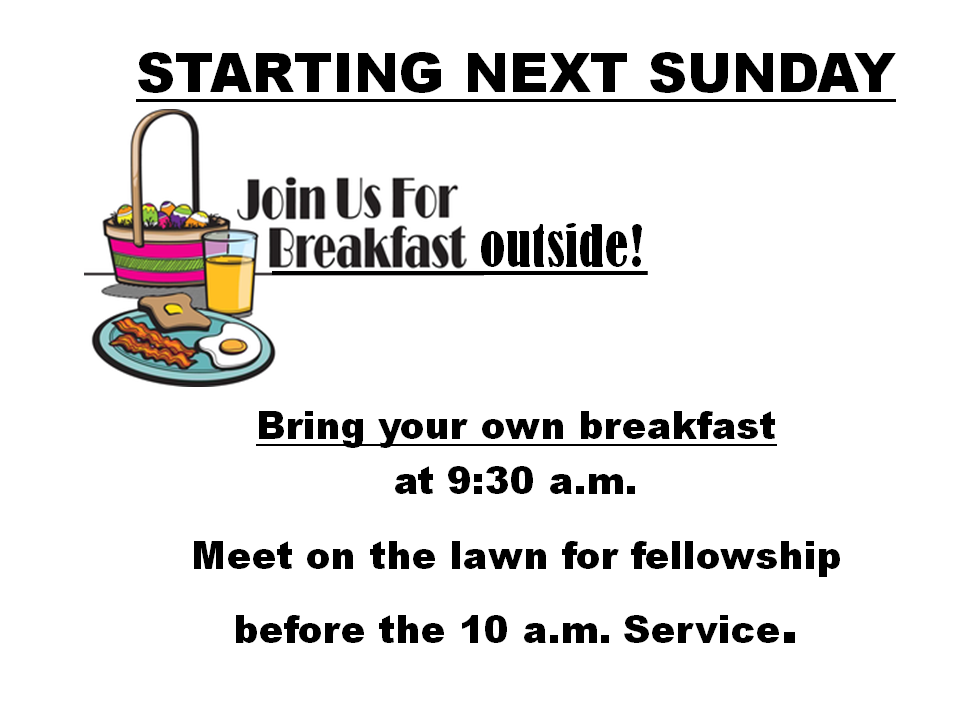 STARTING NEXT SUNDAY

Join Us For
Breakfast outside!

Bring your own breakfast
at 9:30 a.m.

Meet on the lawn for fellowship

before the 10 a.m. Service.